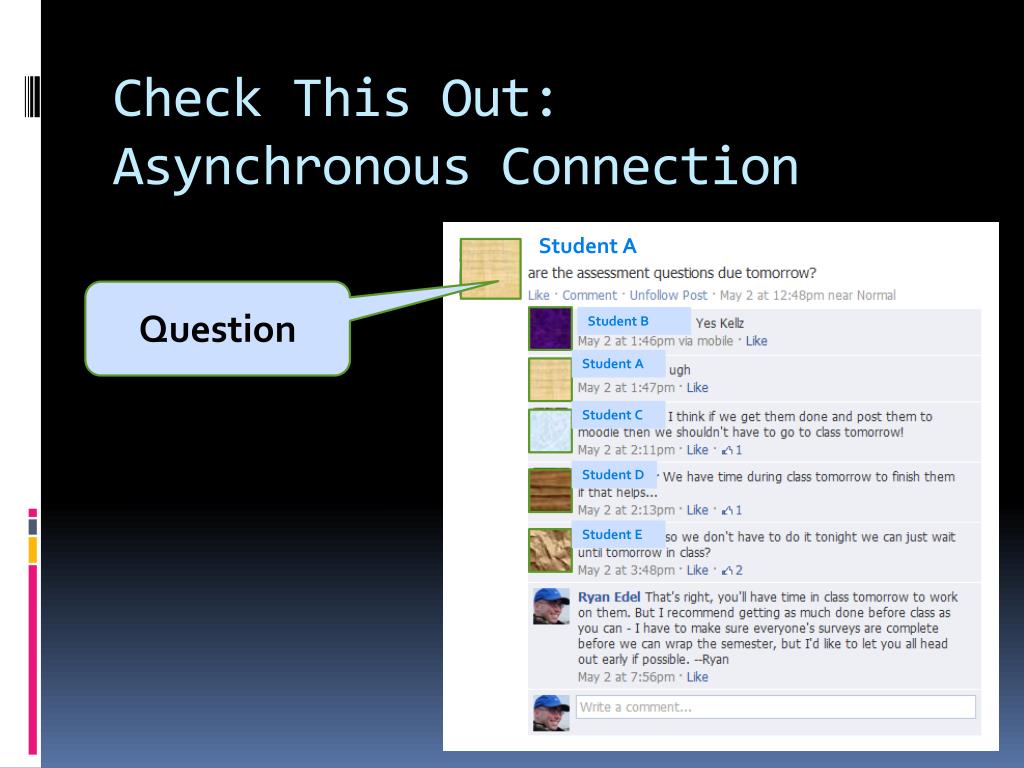 Check This Out: Asynchronous Connection

Question

Student A
are the assessment questions due tomorrow?
Like · Comment · Unfollow Post · May 2 at 12:48pm near Normal

Student B Yes Kellz
May 2 at 1:46pm via mobile · Like

Student A ugh
May 2 at 1:47pm · Like

Student C I think if we get them done and post them to moodle then we shouldn't have to go to class tomorrow!
May 2 at 2:11pm · Like · 1

Student D · We have time during class tomorrow to finish them if that helps...
May 2 at 2:13pm · Like · 1

Student E so we don't have to do it tonight we can just wait until tomorrow in class?
May 2 at 3:48pm · Like · 2

Ryan Edel That's right, you'll have time in class tomorrow to work on them. But I recommend getting as much done before class as you can - I have to make sure everyone's surveys are complete before we can wrap the semester, but I'd like to let you all head out early if possible. --Ryan
May 2 at 7:56pm · Like

Write a comment...